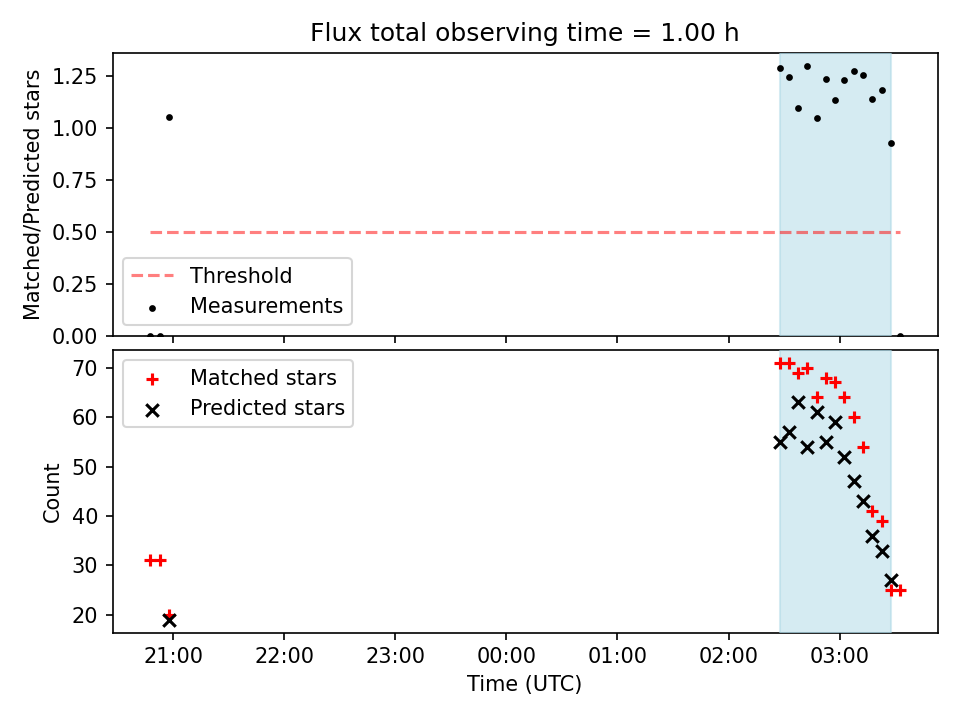 Flux total observing time = 1.00 h

Matched/Predicted stars

1.25
1.00
0.75
0.50
0.25
0.00

Threshold
Measurements

Count

70
60
50
40
30
20

Matched stars
Predicted stars

21:00
22:00
23:00
00:00
01:00
02:00
03:00

Time (UTC)